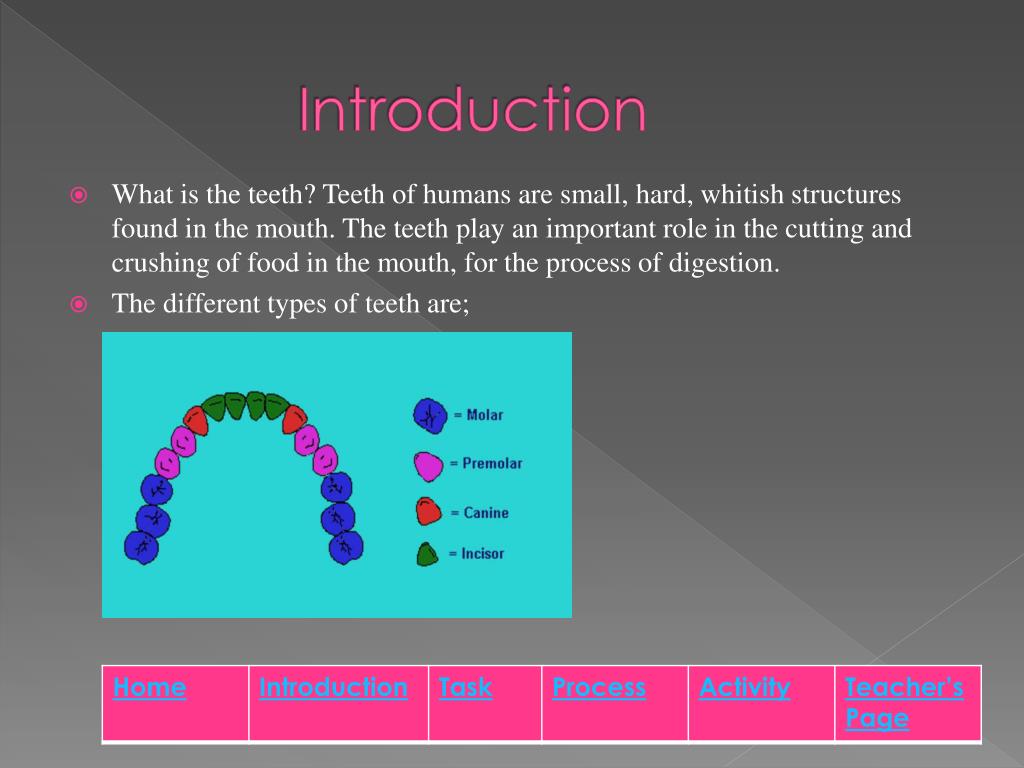 Introduction

What is the teeth? Teeth of humans are small, hard, whitish structures found in the mouth. The teeth play an important role in the cutting and crushing of food in the mouth, for the process of digestion.

The different types of teeth are;

= Molar

= Premolar

= Canine

= Incisor

| Home | Introduction | Task | Process | Activity | Teacher's Page |
|---|---|---|---|---|---|